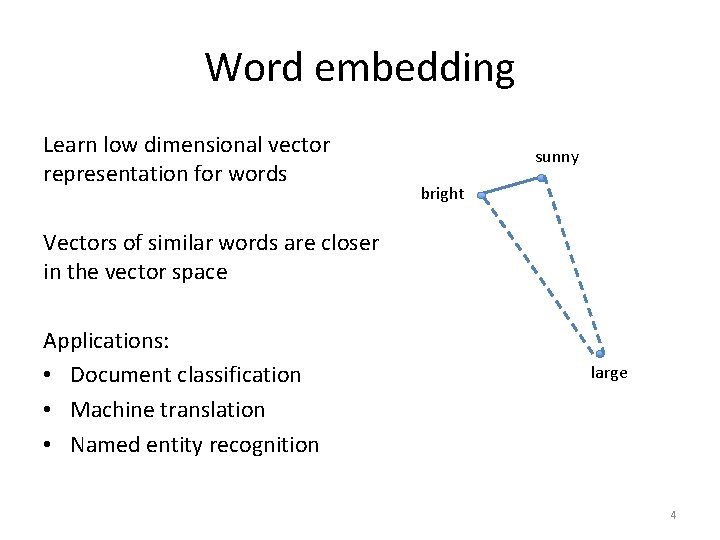 Word embedding

Learn low dimensional vector representation for words

Vectors of similar words are closer in the vector space

Applications:
• Document classification
• Machine translation
• Named entity recognition

sunny
bright
large

4